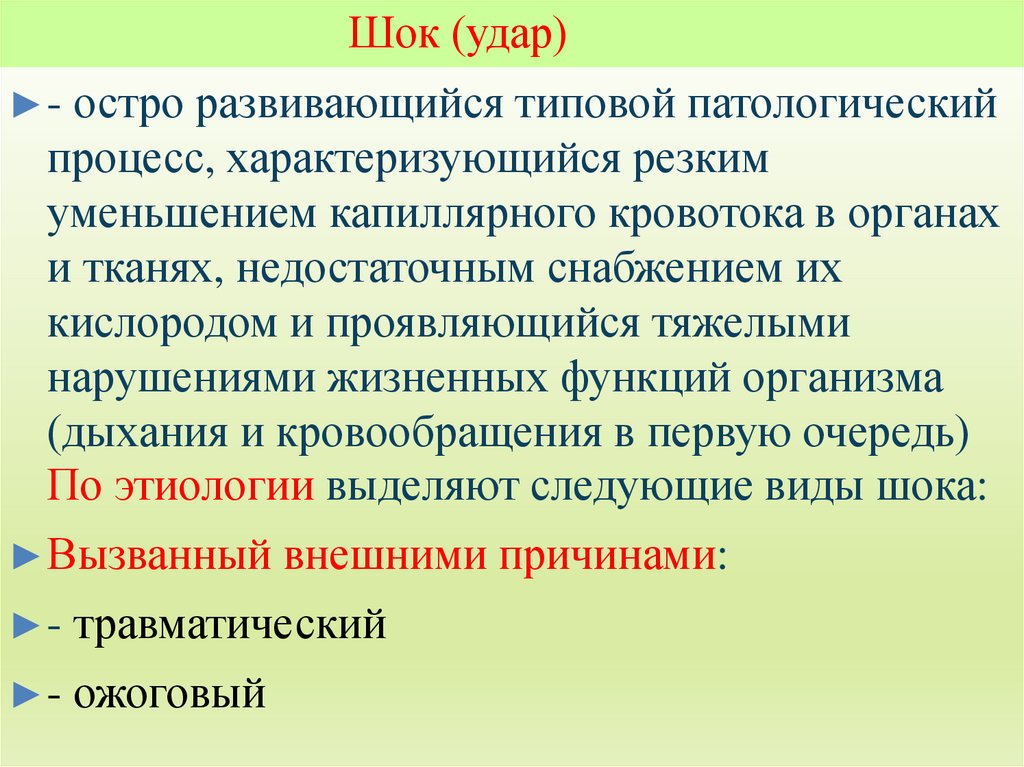 Шок (удар)

►- остро развивающийся типовой патологический процесс, характеризующийся резким уменьшением капиллярного кровотока в органах и тканях, недостаточным снабжением их кислородом и проявляющийся тяжелыми нарушениями жизненных функций организма (дыхания и кровообращения в первую очередь) По этиологии выделяют следующие виды шока:

►Вызванный внешними причинами:

►- травматический

►- ожоговый